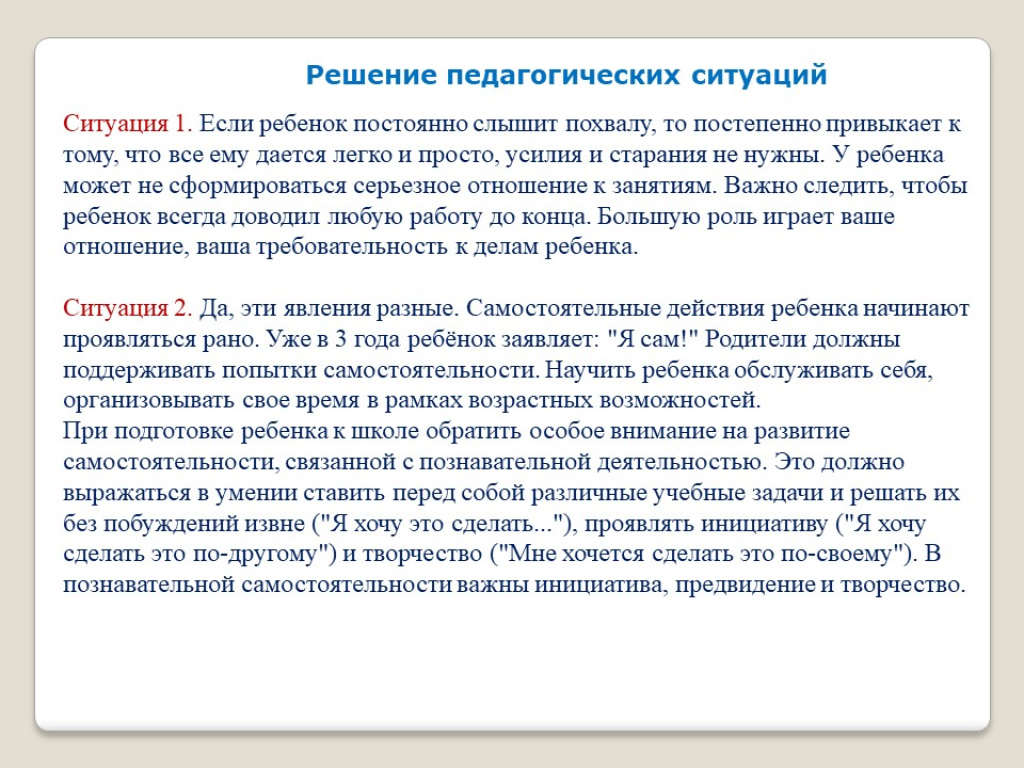 Решение педагогических ситуаций

Ситуация 1. Если ребенок постоянно слышит похвалу, то постепенно привыкает к тому, что все ему дается легко и просто, усилия и старания не нужны. У ребенка может не сформироваться серьезное отношение к занятиям. Важно следить, чтобы ребенок всегда доводил любую работу до конца. Большую роль играет ваше отношение, ваша требовательность к делам ребенка.

Ситуация 2. Да, эти явления разные. Самостоятельные действия ребенка начинают проявляться рано. Уже в 3 года ребёнок заявляет: "Я сам!" Родители должны поддерживать попытки самостоятельности. Научить ребенка обслуживать себя, организовывать свое время в рамках возрастных возможностей.
При подготовке ребенка к школе обратить особое внимание на развитие самостоятельности, связанной с познавательной деятельностью. Это должно выражаться в умении ставить перед собой различные учебные задачи и решать их без побуждений извне ("Я хочу это сделать..."), проявлять инициативу ("Я хочу сделать это по-другому") и творчество ("Мне хочется сделать это по-своему"). В познавательной самостоятельности важны инициатива, предвидение и творчество.